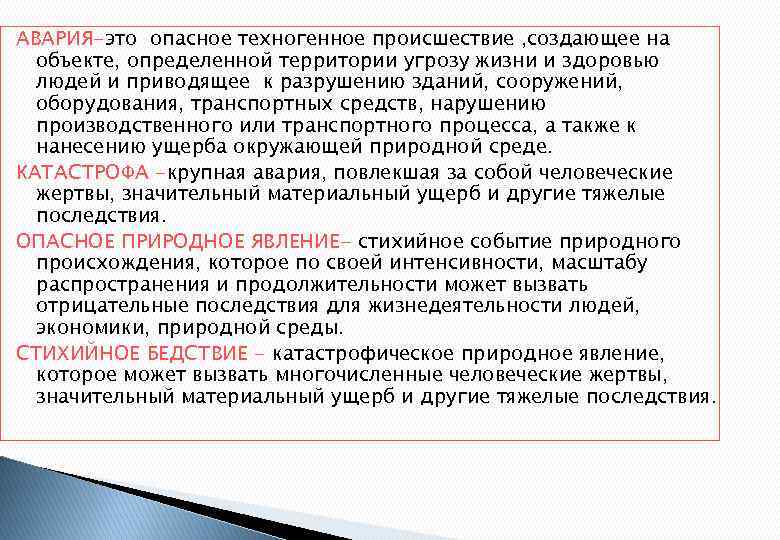 АВАРИЯ-это опасное техногенное происшествие ,создающее на объекте, определенной территории угрозу жизни и здоровью людей и приводящее к разрушению зданий, сооружений, оборудования, транспортных средств, нарушению производственного или транспортного процесса, а также к нанесению ущерба окружающей природной среде.

КАТАСТРОФА -крупная авария, повлекшая за собой человеческие жертвы, значительный материальный ущерб и другие тяжелые последствия.

ОПАСНОЕ ПРИРОДНОЕ ЯВЛЕНИЕ- стихийное событие природного происхождения, которое по своей интенсивности, масштабу распространения и продолжительности может вызвать отрицательные последствия для жизнедеятельности людей, экономики, природной среды.

СТИХИЙНОЕ БЕДСТВИЕ - катастрофическое природное явление, которое может вызвать многочисленные человеческие жертвы, значительный материальный ущерб и другие тяжелые последствия.